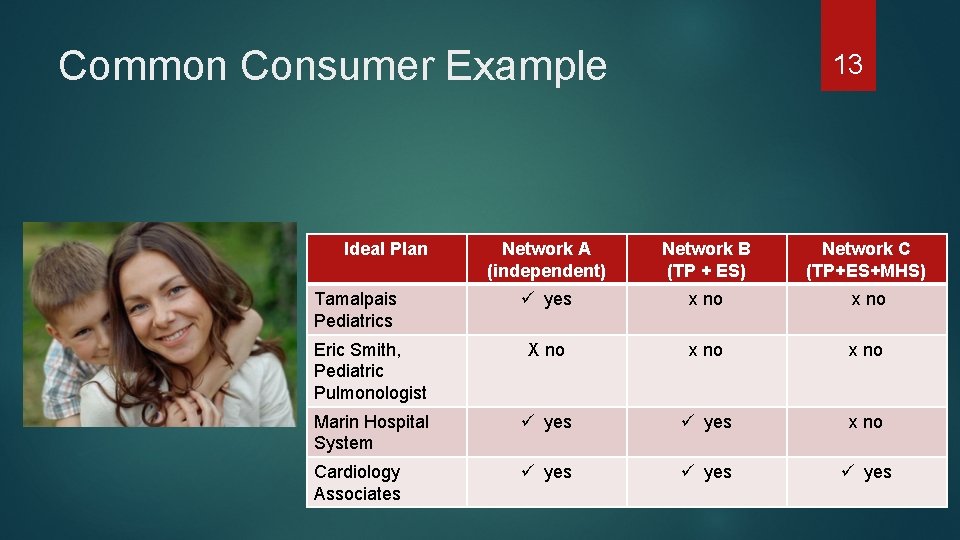 Common Consumer Example

13

| Ideal Plan | Network A (independent) | Network B (TP + ES) | Network C (TP+ES+MHS) |
|---|---|---|---|
| Tamalpais Pediatrics | ✓ yes | x no | x no |
| Eric Smith, Pediatric Pulmonologist | X no | x no | x no |
| Marin Hospital System | ✓ yes | ✓ yes | x no |
| Cardiology Associates | ✓ yes | ✓ yes | ✓ yes |